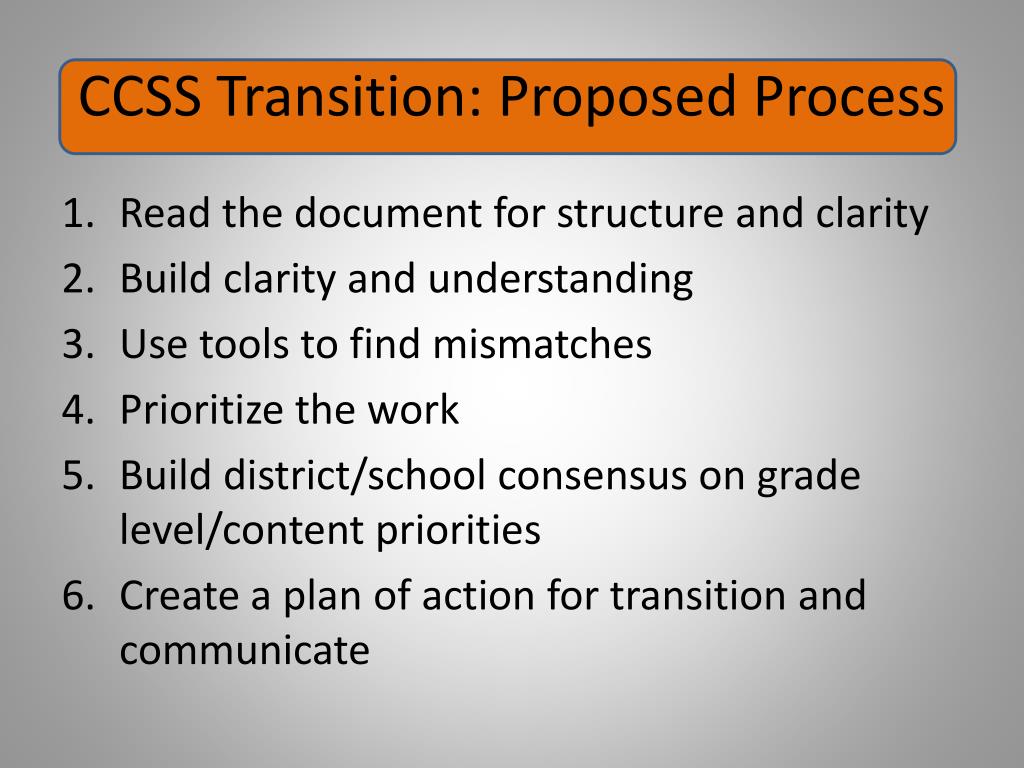 CCSS Transition: Proposed Process

1. Read the document for structure and clarity
2. Build clarity and understanding
3. Use tools to find mismatches
4. Prioritize the work
5. Build district/school consensus on grade level/content priorities
6. Create a plan of action for transition and communicate